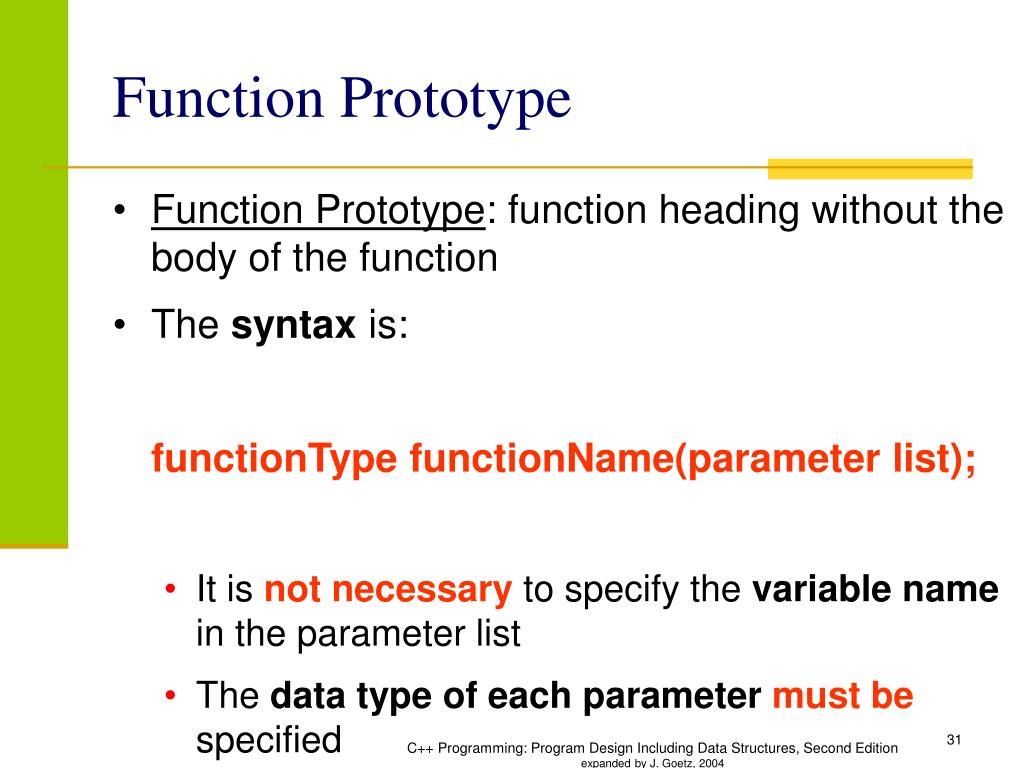 Function Prototype

• Function Prototype: function heading without the body of the function

• The syntax is:

functionType functionName(parameter list);

• It is not necessary to specify the variable name in the parameter list

• The data type of each parameter must be specified

C++ Programming: Program Design Including Data Structures, Second Edition expanded by J. Goetz, 2004

31